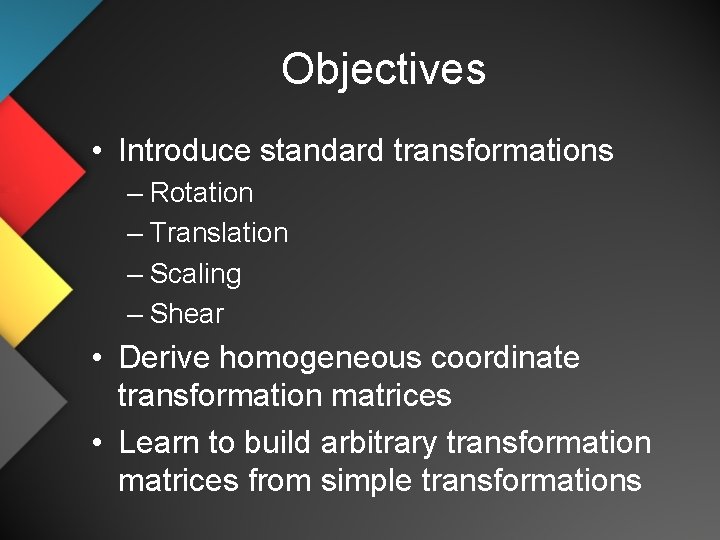 Objectives

• Introduce standard transformations
– Rotation
– Translation
– Scaling
– Shear

• Derive homogeneous coordinate transformation matrices

• Learn to build arbitrary transformation matrices from simple transformations